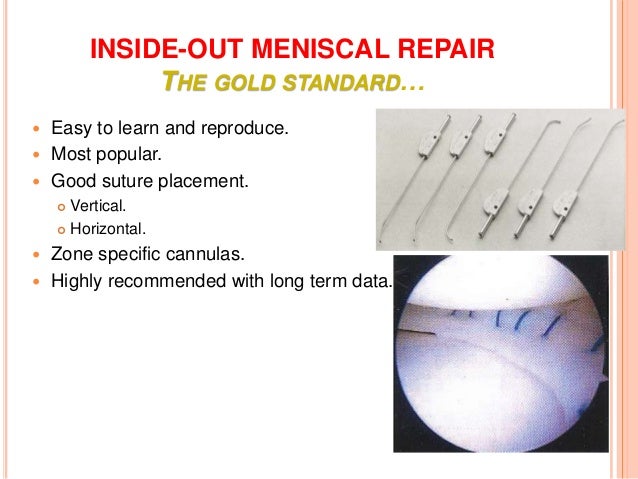 INSIDE-OUT MENISCAL REPAIR
THE GOLD STANDARD…

- Easy to learn and reproduce.
- Most popular.
- Good suture placement.
  - Vertical.
  - Horizontal.
- Zone specific cannulas.
- Highly recommended with long term data.